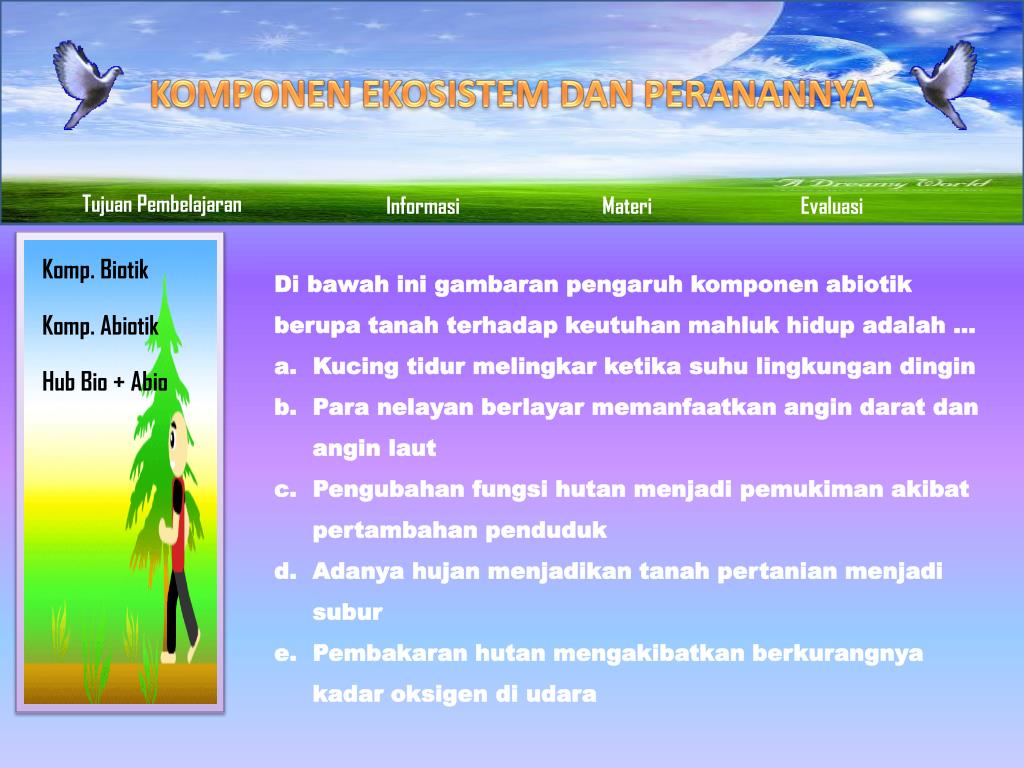 KOMPONEN EKOSISTEM DAN PERANANNYA

A Dreamy World

Tujuan Pembelajaran

Informasi

Materi

Evaluasi

Komp. Biotik

Komp. Abiotik

Hub Bio + Abio

Di bawah ini gambaran pengaruh komponen abiotik berupa tanah terhadap keutuhan mahluk hidup adalah ...

a. Kucing tidur melingkar ketika suhu lingkungan dingin

b. Para nelayan berlayar memanfaatkan angin darat dan angin laut

c. Pengubahan fungsi hutan menjadi pemukiman akibat pertambahan penduduk

d. Adanya hujan menjadikan tanah pertanian menjadi subur

e. Pembakaran hutan mengakibatkan berkurangnya kadar oksigen di udara